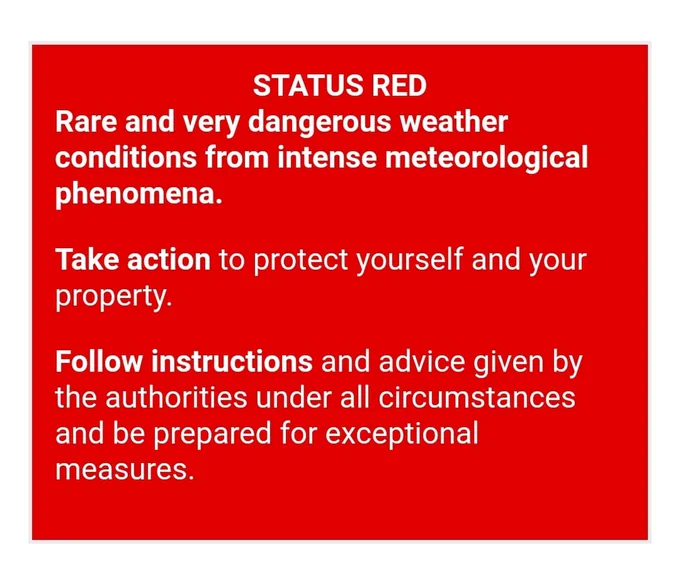 STATUS RED
Rare and very dangerous weather conditions from intense meteorological phenomena.

Take action to protect yourself and your property.

Follow instructions and advice given by the authorities under all circumstances and be prepared for exceptional measures.